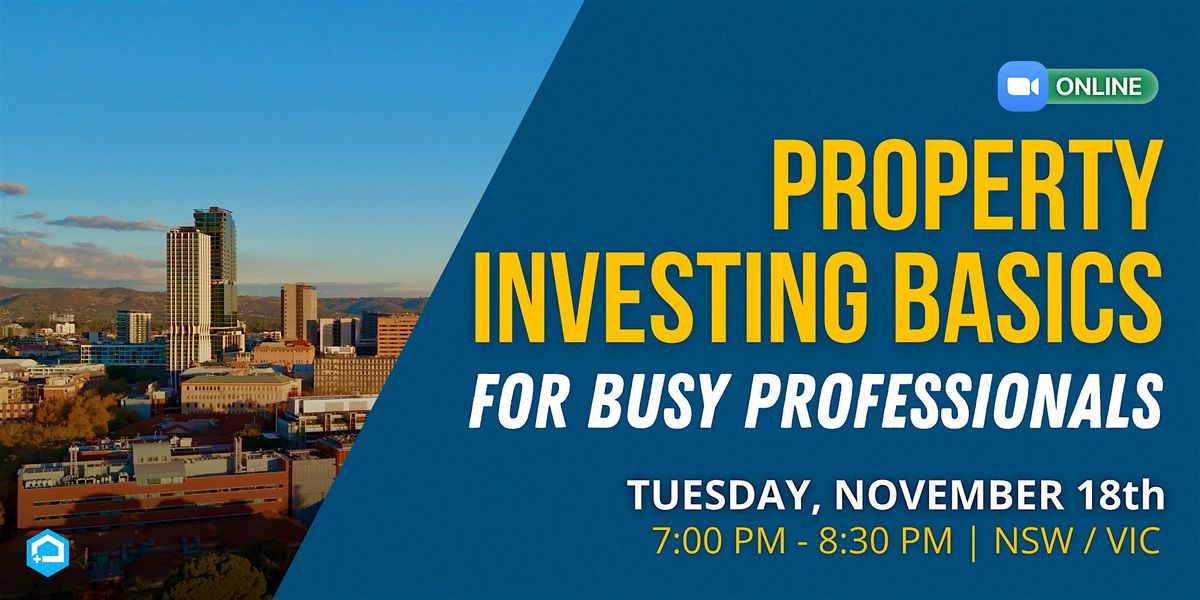 ONLINE

PROPERTY INVESTING BASICS

FOR BUSY PROFESSIONALS

TUESDAY, NOVEMBER 18th

7:00 PM - 8:30 PM | NSW / VIC